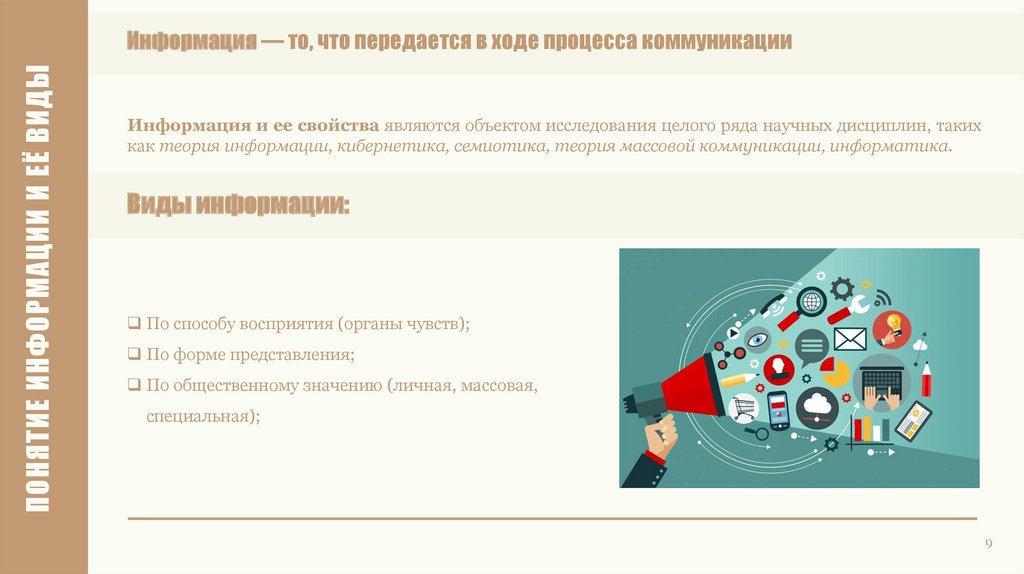 ПОНЯТИЕ ИНФОРМАЦИИ И ЕЁ ВИДЫ

Информация — то, что передается в ходе процесса коммуникации

Информация и ее свойства являются объектом исследования целого ряда научных дисциплин, таких как теория информации, кибернетика, семиотика, теория массовой коммуникации, информатика.

Виды информации:

❑ По способу восприятия (органы чувств);
❑ По форме представления;
❑ По общественному значению (личная, массовая, специальная);

9